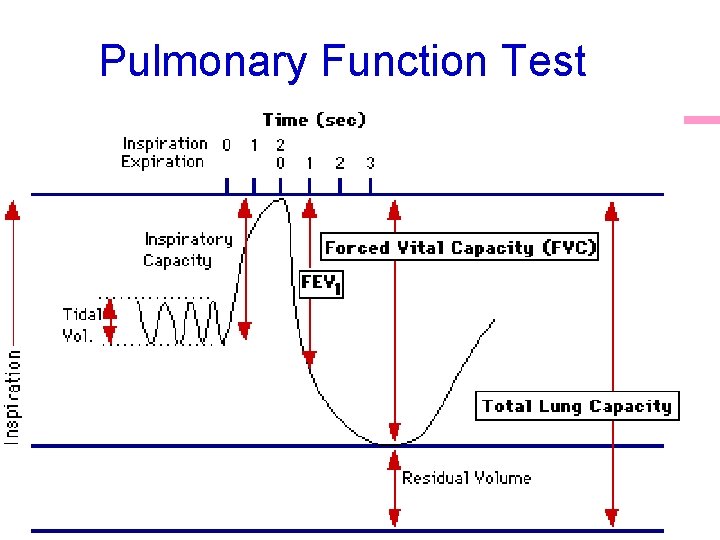 Pulmonary Function Test

Time (sec)

Inspiration 0 1 2
Expiration 0 1 2 3

Inspiratory Capacity

Forced Vital Capacity (FVC)

$FEV_1$

Tidal Vol.

Inspiration

Total Lung Capacity

Residual Volume